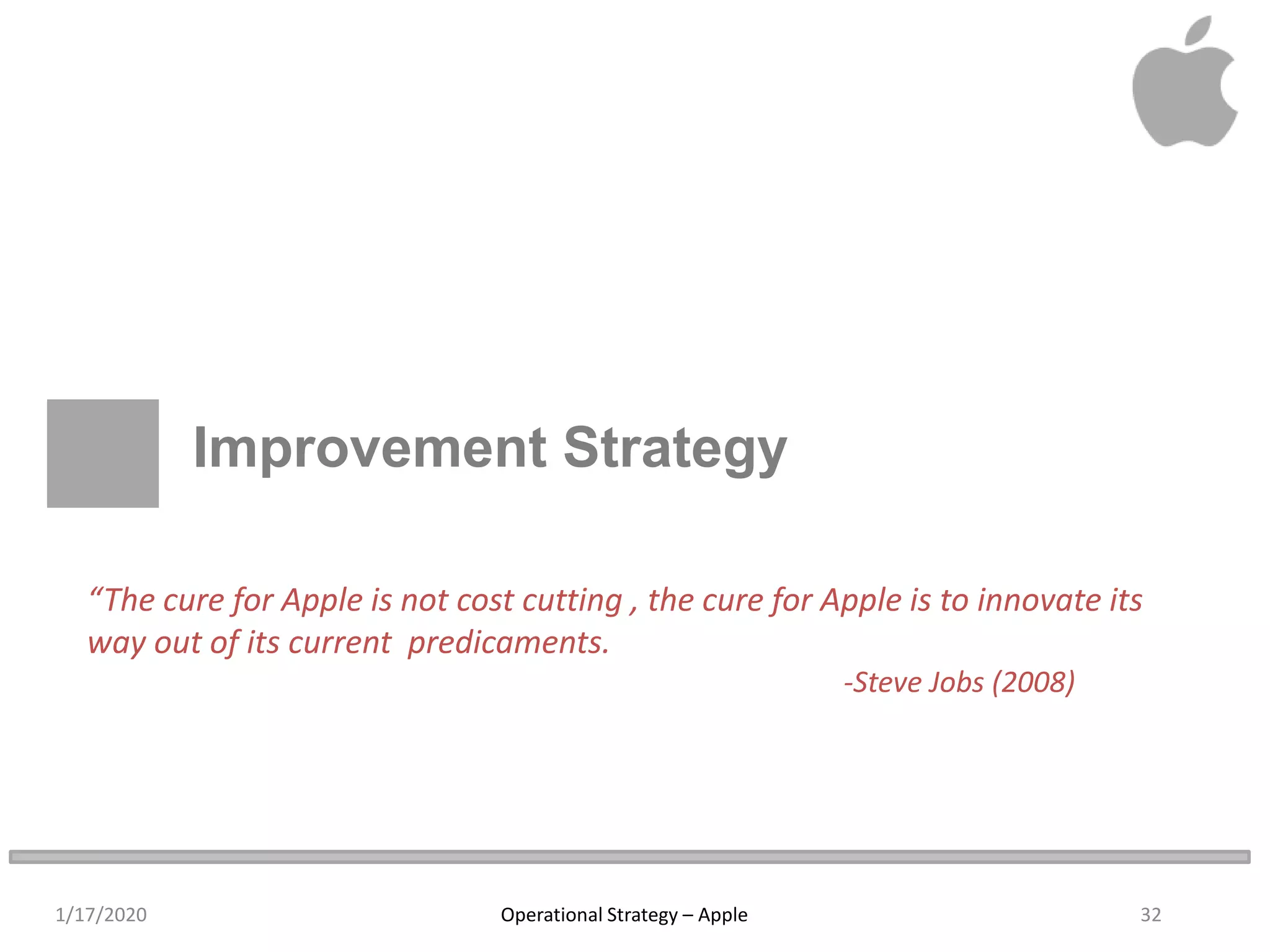 Improvement Strategy

“The cure for Apple is not cost cutting , the cure for Apple is to innovate its way out of its current predicaments.

-Steve Jobs (2008)

1/17/2020

Operational Strategy – Apple

32